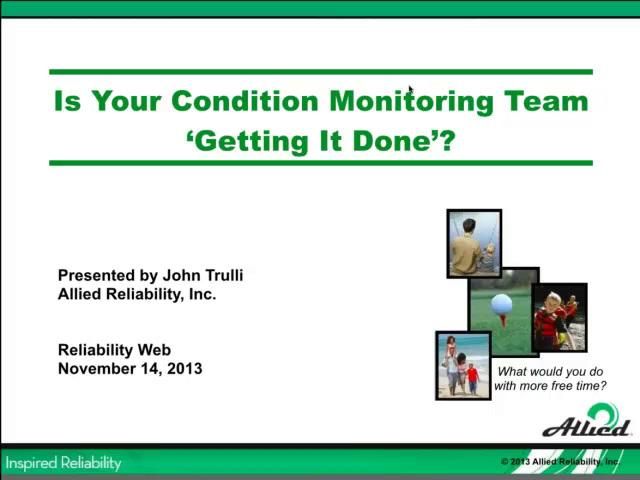 Is Your Condition Monitoring Team 'Getting It Done'?

Presented by John Trulli
Allied Reliability, Inc.

Reliability Web
November 14, 2013

What would you do with more free time?

Allied

Inspired Reliability

© 2013 Allied Reliability, Inc.